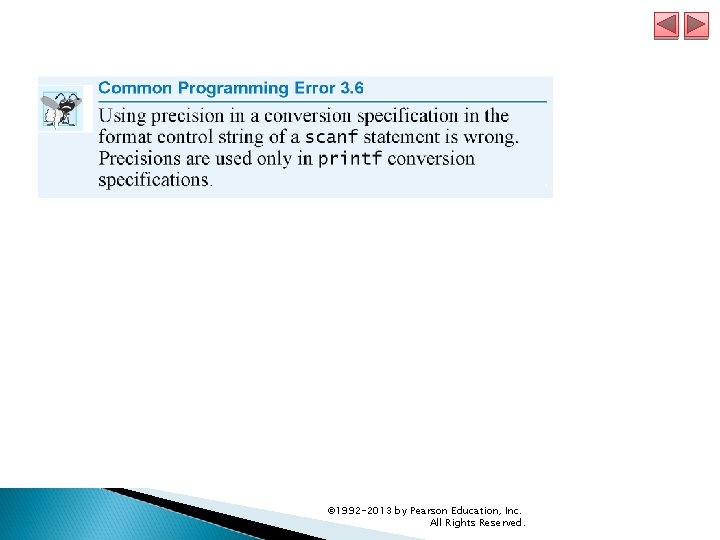 Common Programming Error 3.6

Using precision in a conversion specification in the format control string of a scanf statement is wrong. Precisions are used only in printf conversion specifications.

©1992-2013 by Pearson Education, Inc. All Rights Reserved.